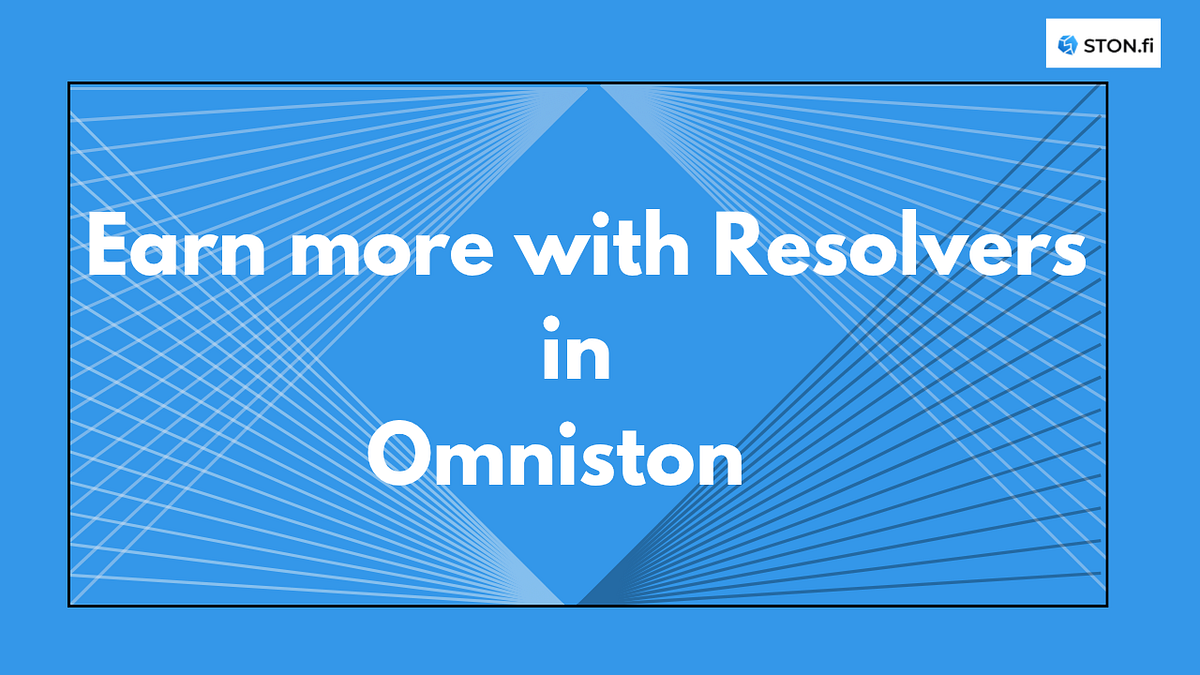 STON.fi

Earn more with Resolvers
in
Omniston